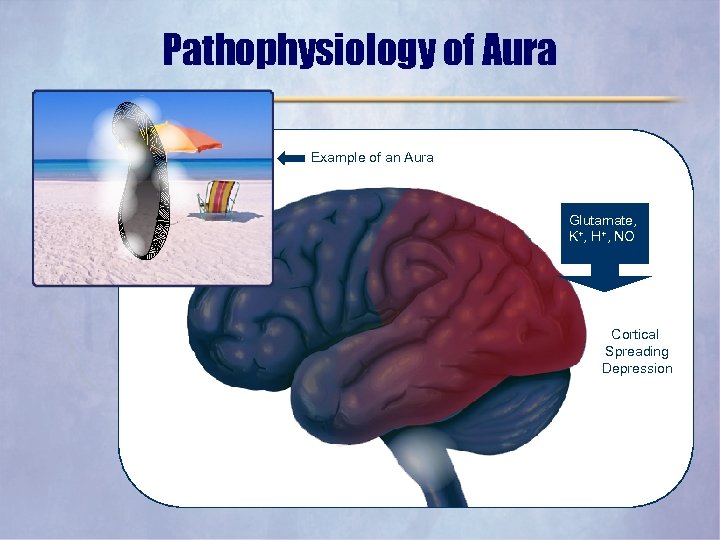 Pathophysiology of Aura

Example of an Aura

Glutamate, $K^+$, $H^+$, NO

Cortical Spreading Depression